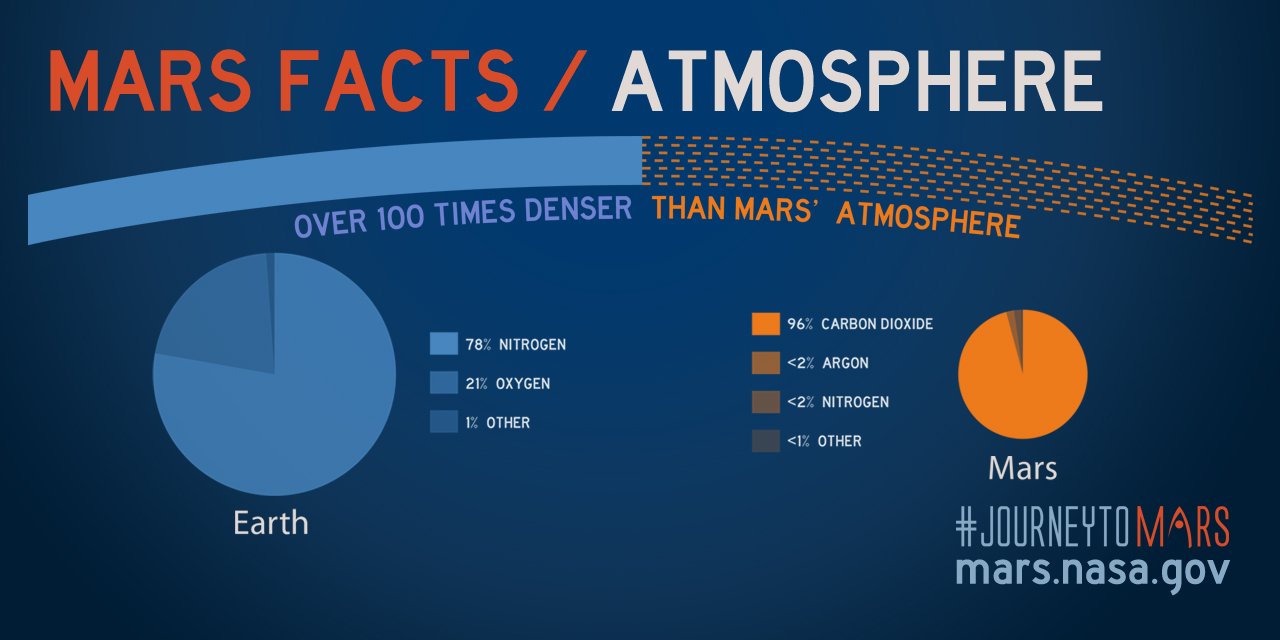 MARS FACTS / ATMOSPHERE

OVER 100 TIMES DENSER THAN MARS' ATMOSPHERE

78% NITROGEN
21% OXYGEN
1% OTHER

Earth

96% CARBON DIOXIDE
<2% ARGON
<2% NITROGEN
<1% OTHER

Mars

#JOURNEYTOMARS
mars.nasa.gov